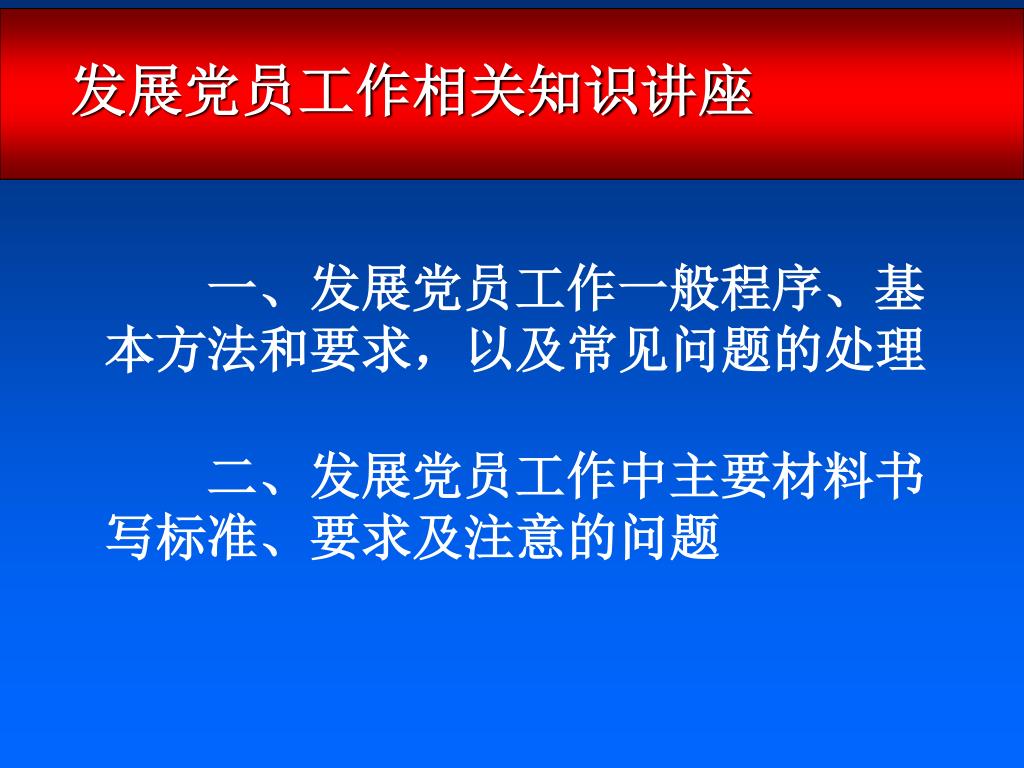 发展党员工作相关知识讲座

一、发展党员工作一般程序、基本方法和要求，以及常见问题的处理

二、发展党员工作中主要材料书写标准、要求及注意的问题